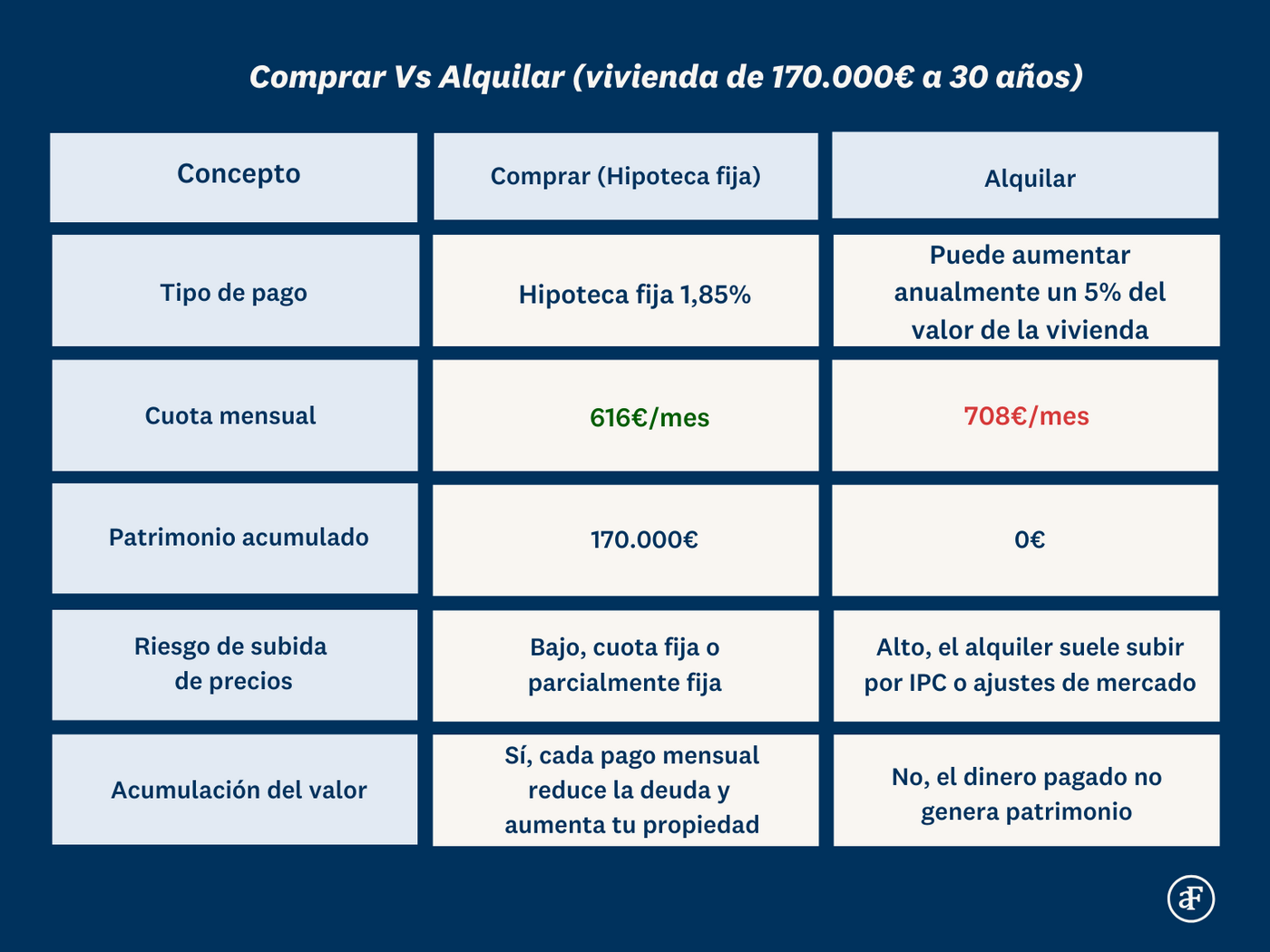 Comprar Vs Alquilar (vivienda de 170.000€ a 30 años)

| Concepto | Comprar (Hipoteca fija) | Alquilar |
|---|---|---|
| Tipo de pago | Hipoteca fija 1,85% | Puede aumentar anualmente un 5% del valor de la vivienda |
| Cuota mensual | 616€/mes | 708€/mes |
| Patrimonio acumulado | 170.000€ | 0€ |
| Riesgo de subida de precios | Bajo, cuota fija o parcialmente fija | Alto, el alquiler suele subir por IPC o ajustes de mercado |
| Acumulación del valor | Sí, cada pago mensual reduce la deuda y aumenta tu propiedad | No, el dinero pagado no genera patrimonio |

aF